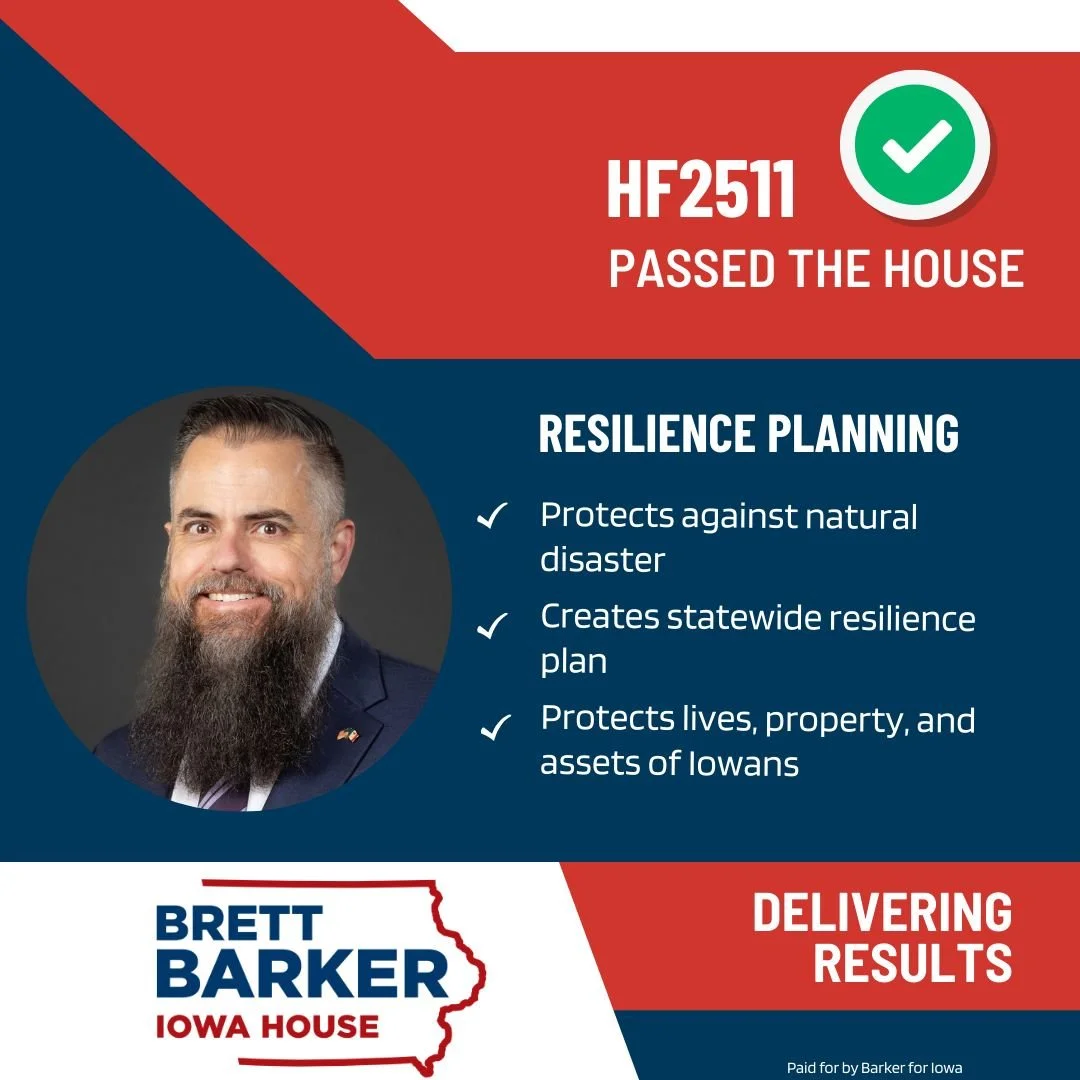 HF2511
PASSED THE HOUSE

RESILIENCE PLANNING

✓ Protects against natural disaster

✓ Creates statewide resilience plan

✓ Protects lives, property, and assets of Iowans

BRETT
BARKER
IOWA HOUSE

DELIVERING
RESULTS

Paid for by Barker for Iowa